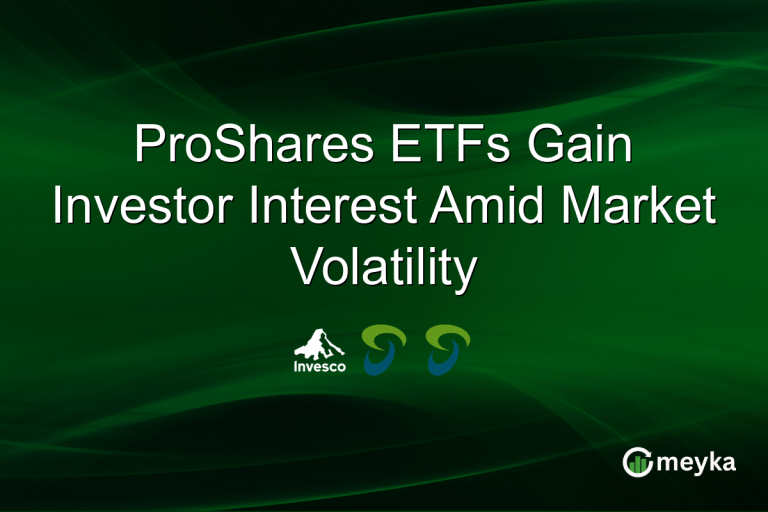 ProShares ETFs Gain Investor Interest Amid Market Volatility

Invesco

meyka